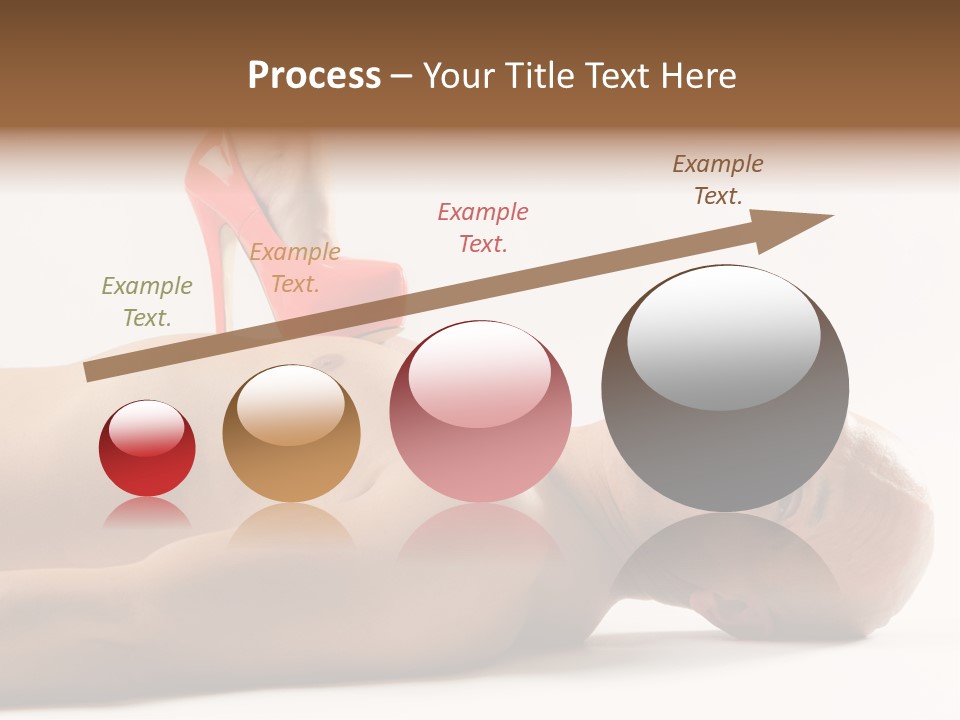 Process – Your Title Text Here

Example Text.

Example Text.

Example Text.

Example Text.